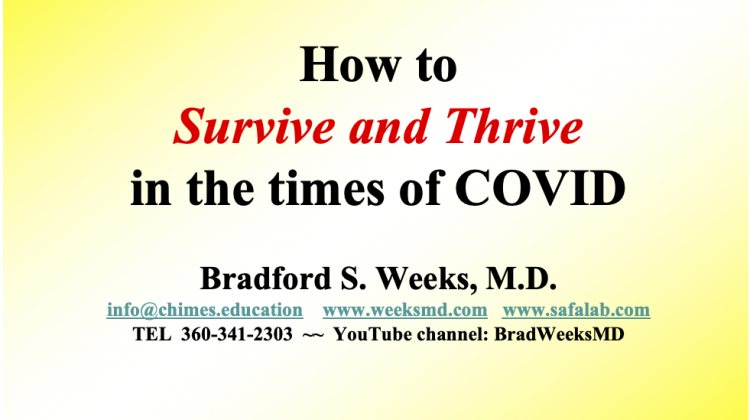 How to
Survive and Thrive
in the times of COVID

Bradford S. Weeks, M.D.
info@chimes.education www.weeksmd.com www.safalab.com
TEL 360-341-2303 ~~ YouTube channel: BradWeeksMD